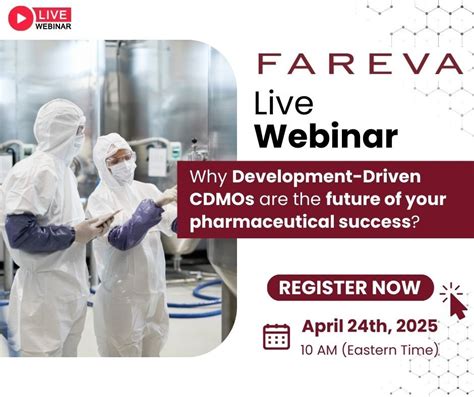 LIVE
WEBINAR

FAREVA

Live
Webinar

Why Development-Driven CDMOs are the future of your pharmaceutical success?

REGISTER NOW

April 24th, 2025
10 AM (Eastern Time)